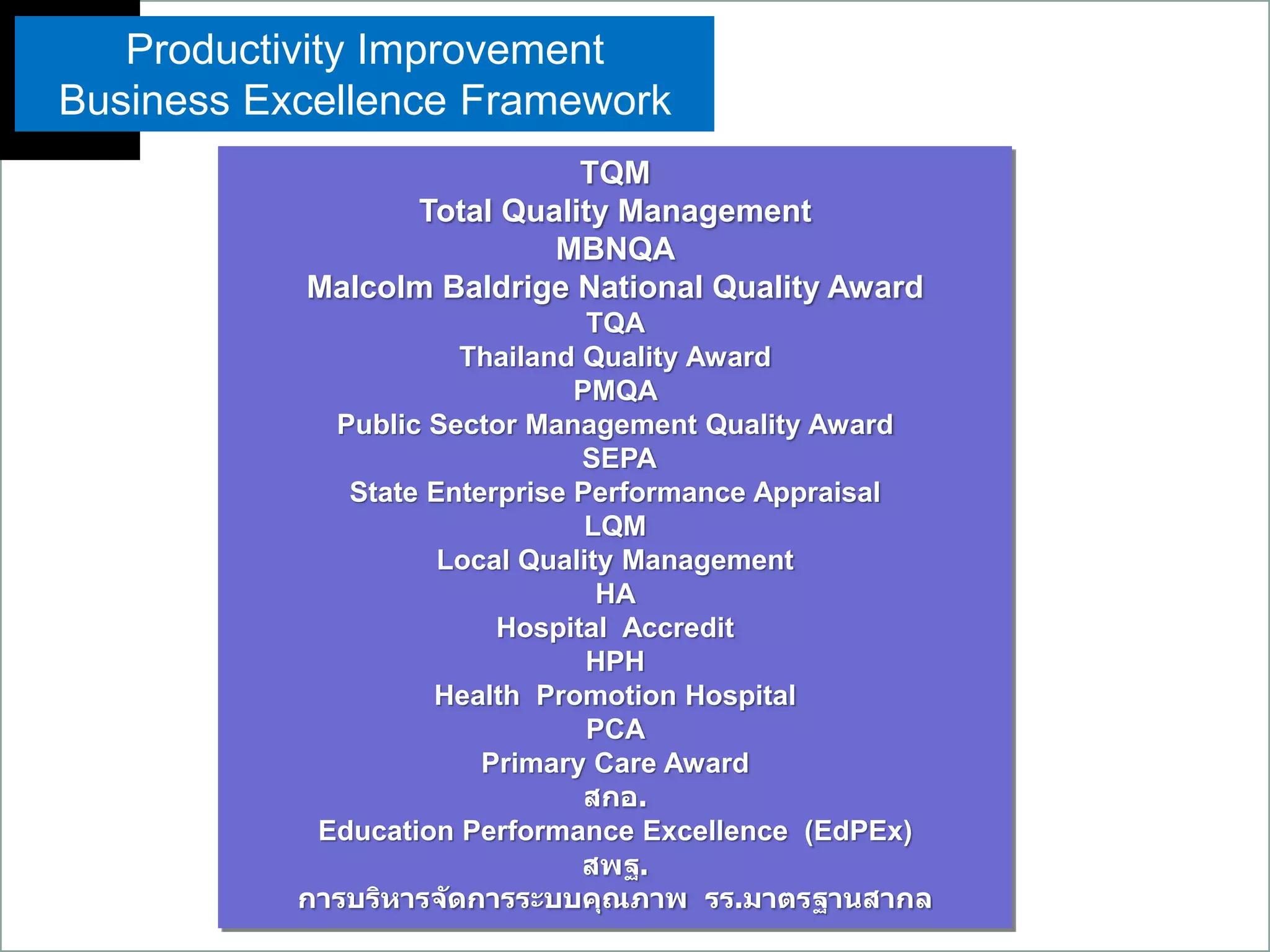 Productivity Improvement
Business Excellence Framework

TQM
Total Quality Management
MBNQA
Malcolm Baldrige National Quality Award
TQA
Thailand Quality Award
PMQA
Public Sector Management Quality Award
SEPA
State Enterprise Performance Appraisal
LQM
Local Quality Management
HA
Hospital Accredit
HPH
Health Promotion Hospital
PCA
Primary Care Award
สกอ.
Education Performance Excellence (EdPEx)
สพฐ.
การบริหารจัดการระบบคุณภาพ รร.มาตรฐานสากล